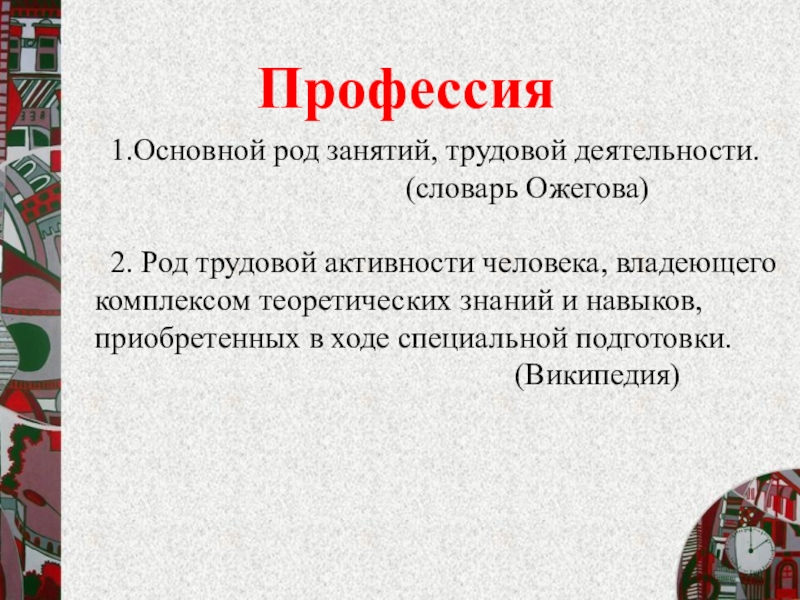 Профессия

1.Основной род занятий, трудовой деятельности.
(словарь Ожегова)

2. Род трудовой активности человека, владеющего комплексом теоретических знаний и навыков, приобретенных в ходе специальной подготовки.
(Википедия)